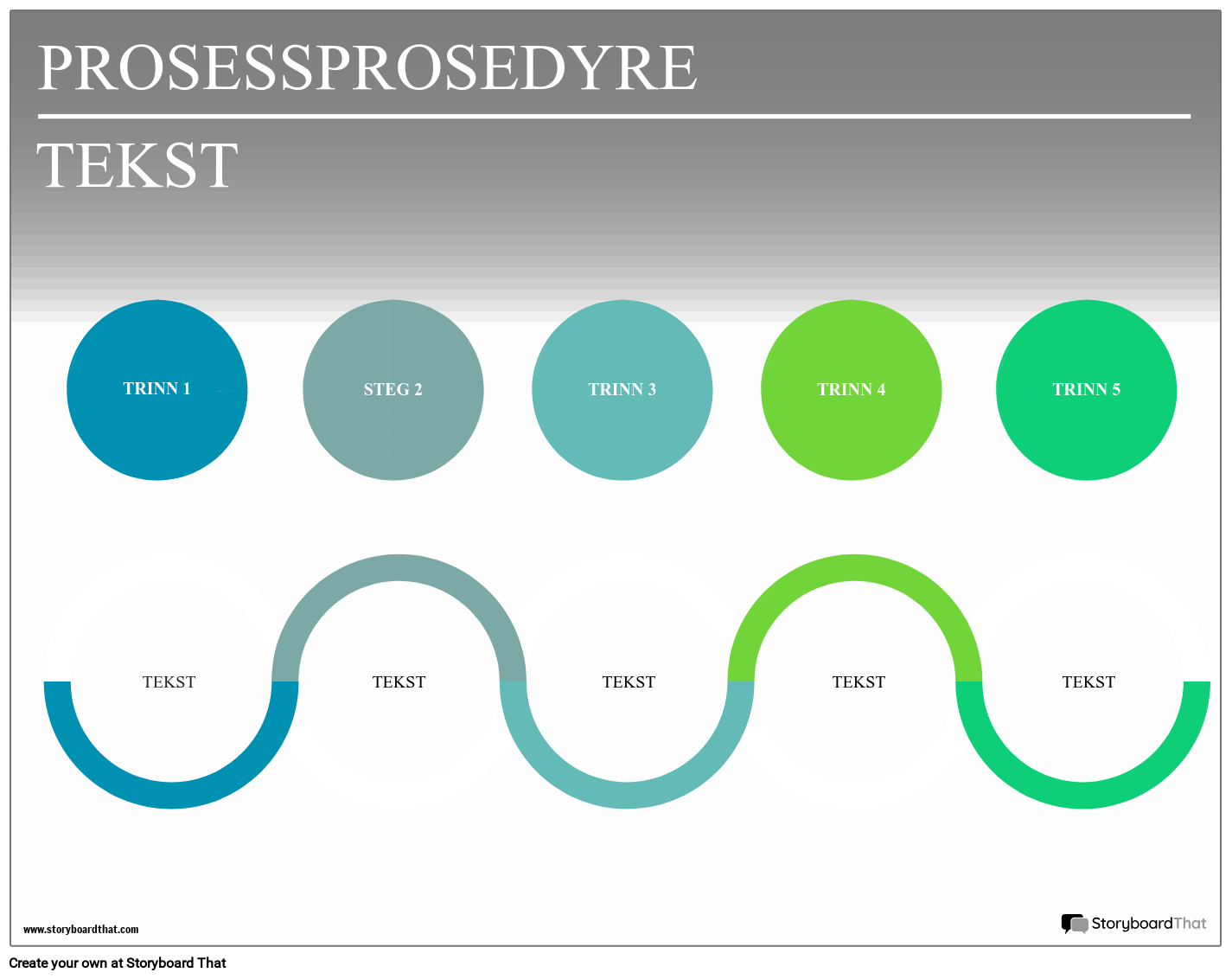 PROSESSPROSEDYRE

TEKST

TRINN 1

STEG 2

TRINN 3

TRINN 4

TRINN 5

TEKST

TEKST

TEKST

TEKST

TEKST

www.storyboardthat.com

StoryboardThat

Create your own at Storyboard That